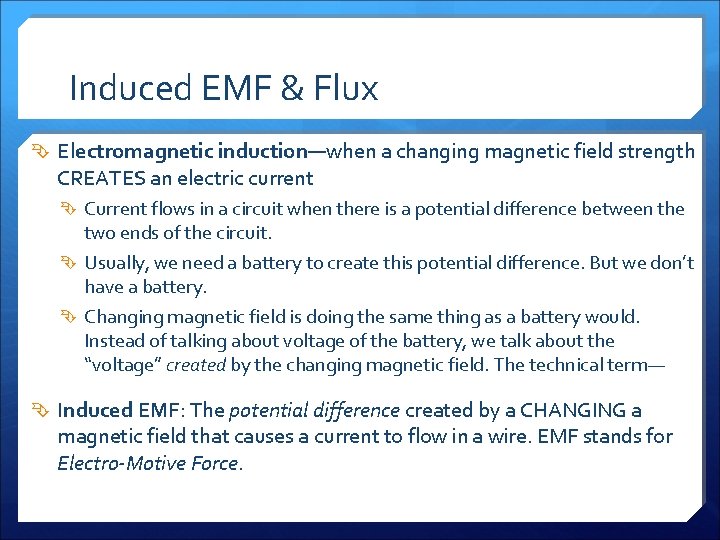 Induced EMF & Flux

Electromagnetic induction—when a changing magnetic field strength CREATES an electric current

Current flows in a circuit when there is a potential difference between the two ends of the circuit.

Usually, we need a battery to create this potential difference. But we don't have a battery.

Changing magnetic field is doing the same thing as a battery would. Instead of talking about voltage of the battery, we talk about the "voltage" created by the changing magnetic field. The technical term—

Induced EMF: The potential difference created by a CHANGING a magnetic field that causes a current to flow in a wire. EMF stands for Electro-Motive Force.